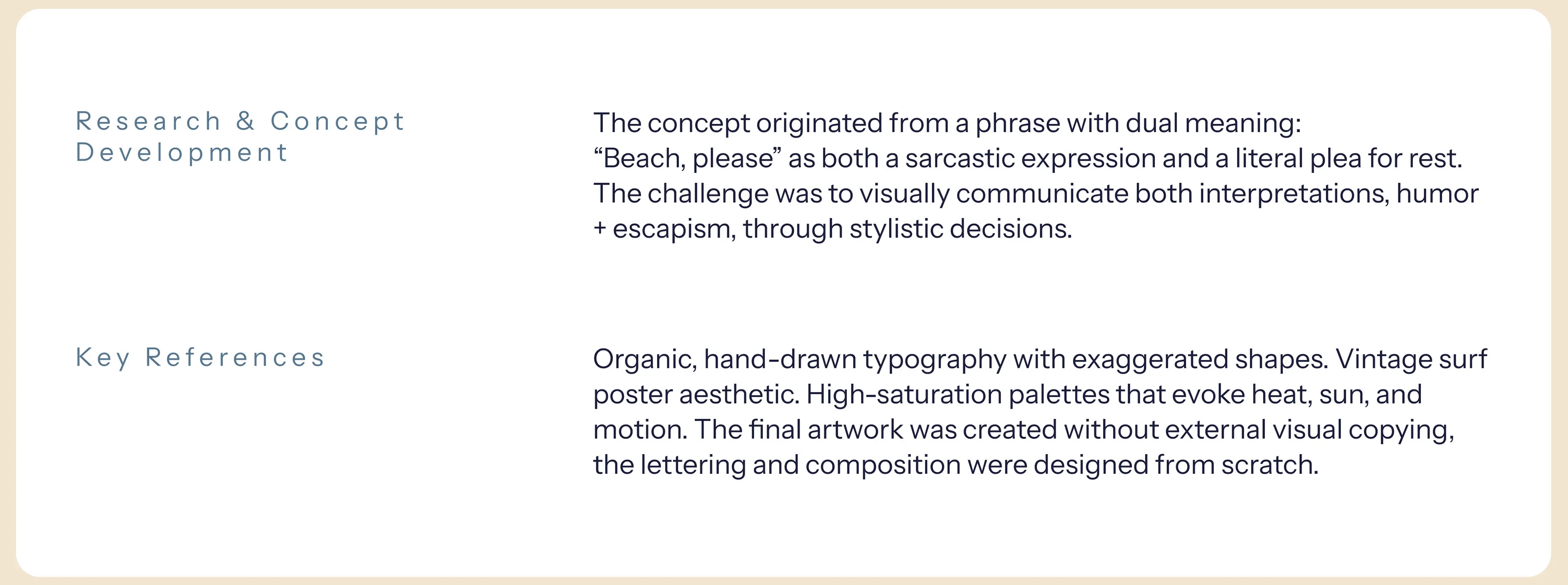 Research & Concept Development

The concept originated from a phrase with dual meaning:
“Beach, please” as both a sarcastic expression and a literal plea for rest. The challenge was to visually communicate both interpretations, humor + escapism, through stylistic decisions.

Key References

Organic, hand-drawn typography with exaggerated shapes. Vintage surf poster aesthetic. High-saturation palettes that evoke heat, sun, and motion. The final artwork was created without external visual copying, the lettering and composition were designed from scratch.